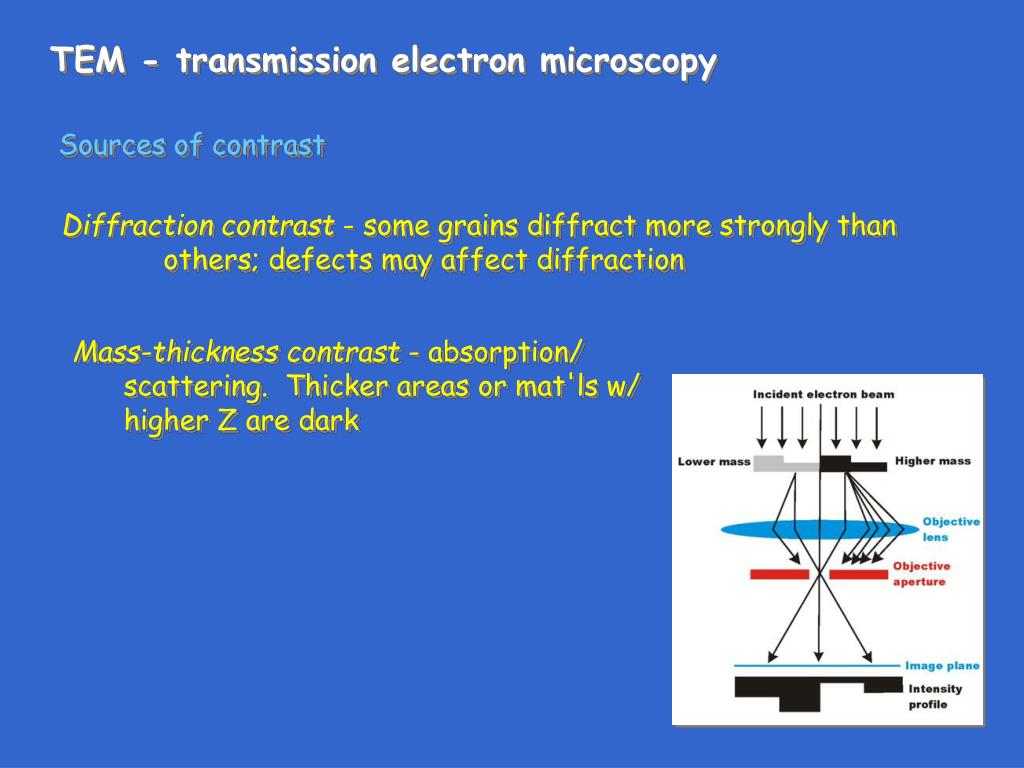 TEM - transmission electron microscopy

Sources of contrast

Diffraction contrast - some grains diffract more strongly than others; defects may affect diffraction

Mass-thickness contrast - absorption/ scattering. Thicker areas or mat'ls w/ higher Z are dark

Incident electron beam
Lower mass
Higher mass
Objective lens
Objective aperture
Image plane
Intensity profile